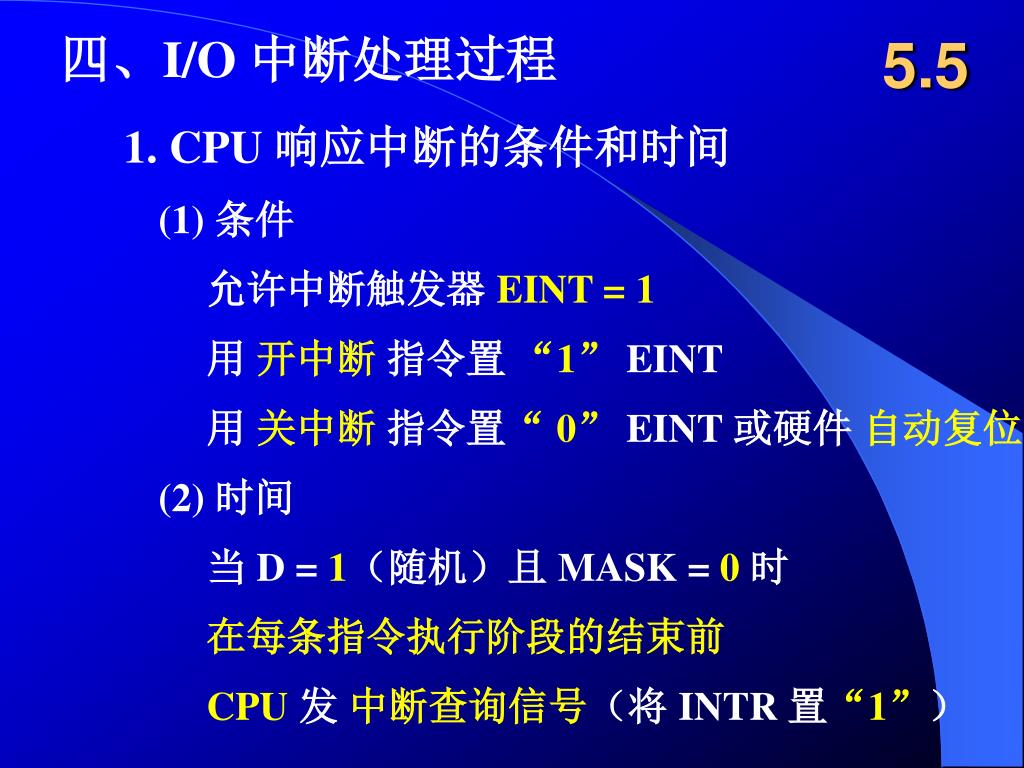 四、I/O 中断处理过程

5.5

1. CPU 响应中断的条件和时间

(1) 条件

允许中断触发器 EINT = 1

用 开中断 指令置 “1” EINT

用 关中断 指令置“ 0” EINT 或硬件 自动复位

(2) 时间

当 D = 1（随机）且 MASK = 0 时

在每条指令执行阶段的结束前

CPU 发 中断查询信号（将 INTR 置“1”）